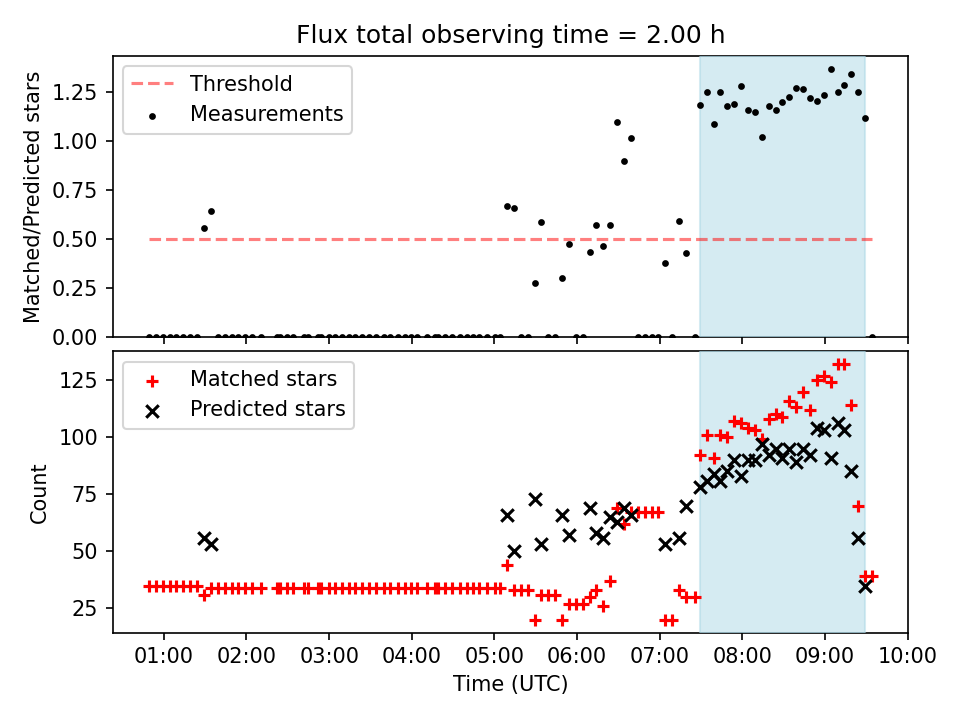 Flux total observing time = 2.00 h

Threshold
Measurements

Matched/Predicted stars

1.25
1.00
0.75
0.50
0.25
0.00

Matched stars
Predicted stars

Count

125
100
75
50
25

01:00 02:00 03:00 04:00 05:00 06:00 07:00 08:00 09:00 10:00

Time (UTC)